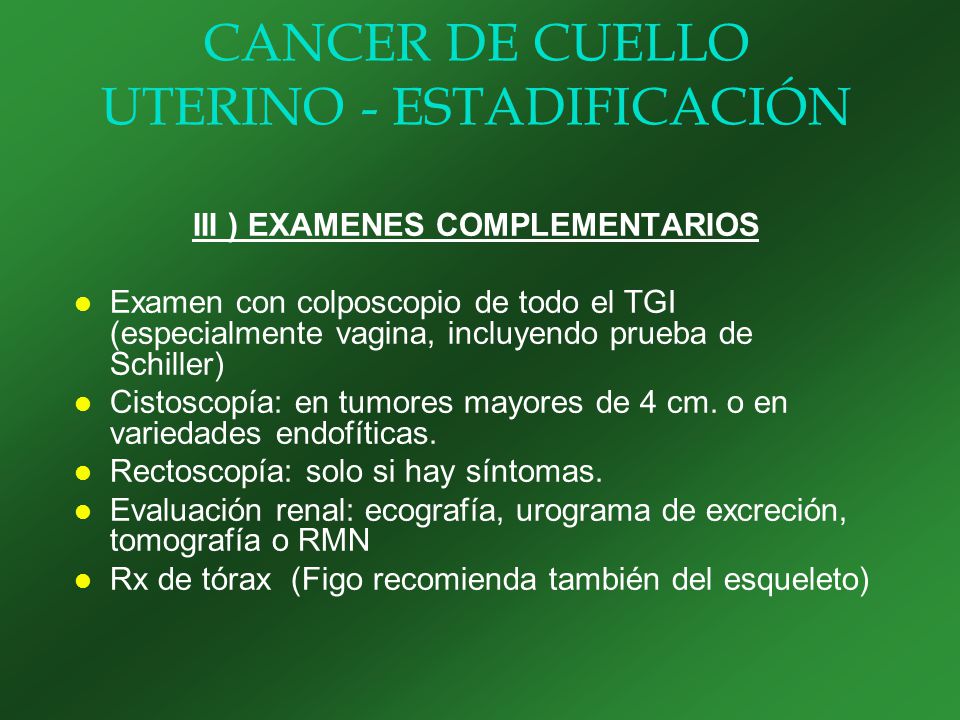 CANCER DE CUELLO UTERINO - ESTADIFICACIÓN

III ) EXAMENES COMPLEMENTARIOS

- Examen con colposcopio de todo el TGI (especialmente vagina, incluyendo prueba de Schiller)
- Cistoscopía: en tumores mayores de 4 cm. o en variedades endofíticas.
- Rectoscopía: solo si hay síntomas.
- Evaluación renal: ecografía, urograma de excreción, tomografía o RMN
- Rx de tórax (Figo recomienda también del esqueleto)